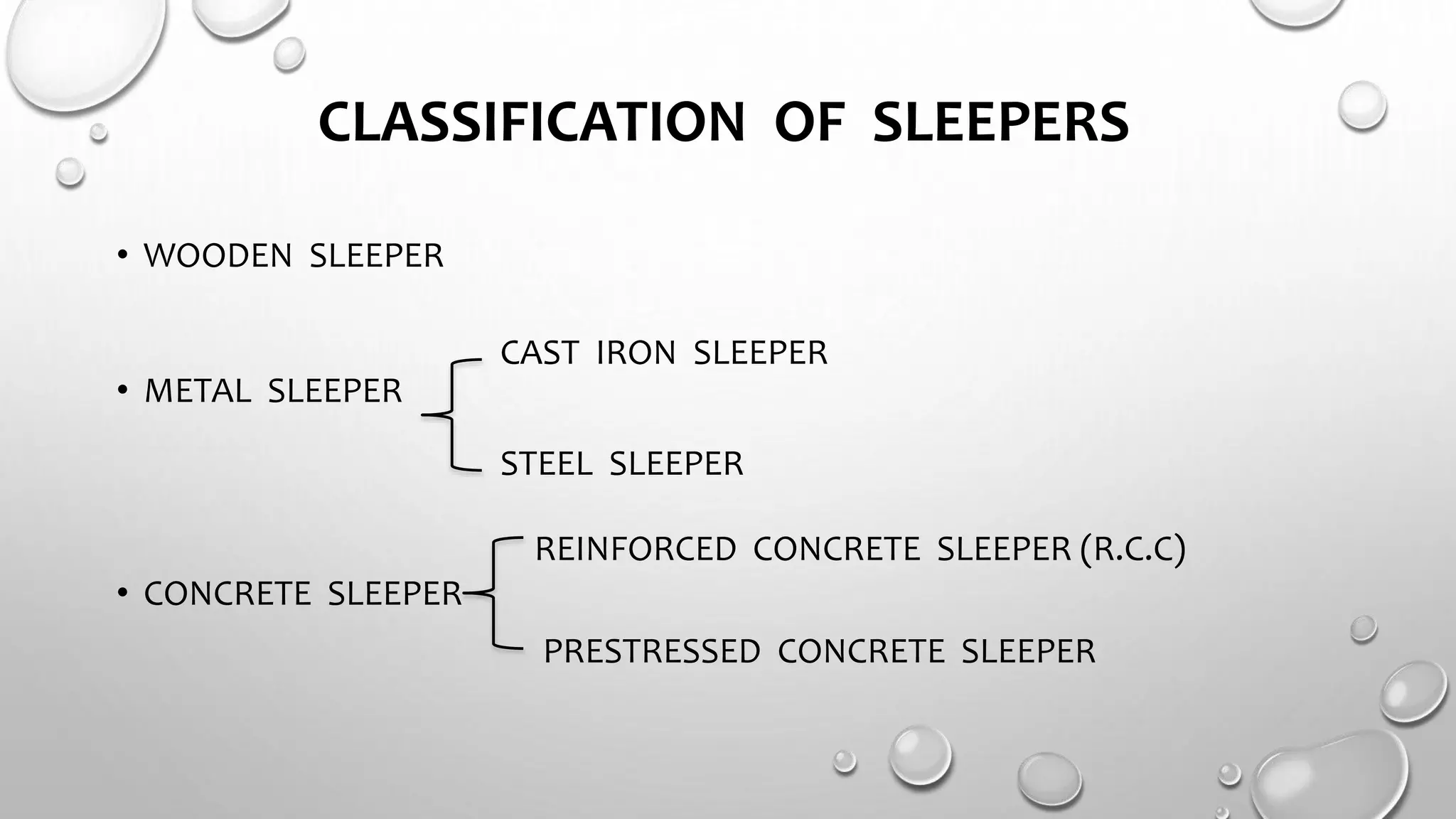 CLASSIFICATION OF SLEEPERS

• WOODEN SLEEPER

• METAL SLEEPER

CAST IRON SLEEPER

STEEL SLEEPER

• CONCRETE SLEEPER

REINFORCED CONCRETE SLEEPER (R.C.C)

PRESTRESSED CONCRETE SLEEPER